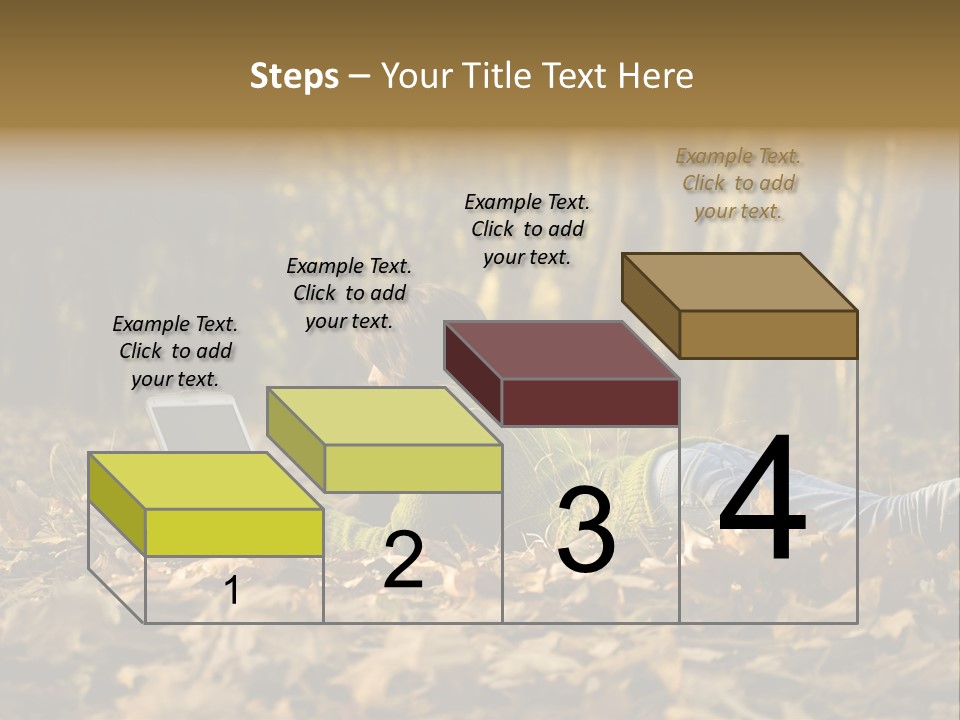 Steps – Your Title Text Here

Example Text. Click to add your text.

Example Text. Click to add your text.

Example Text. Click to add your text.

Example Text. Click to add your text.

1

2

3

4